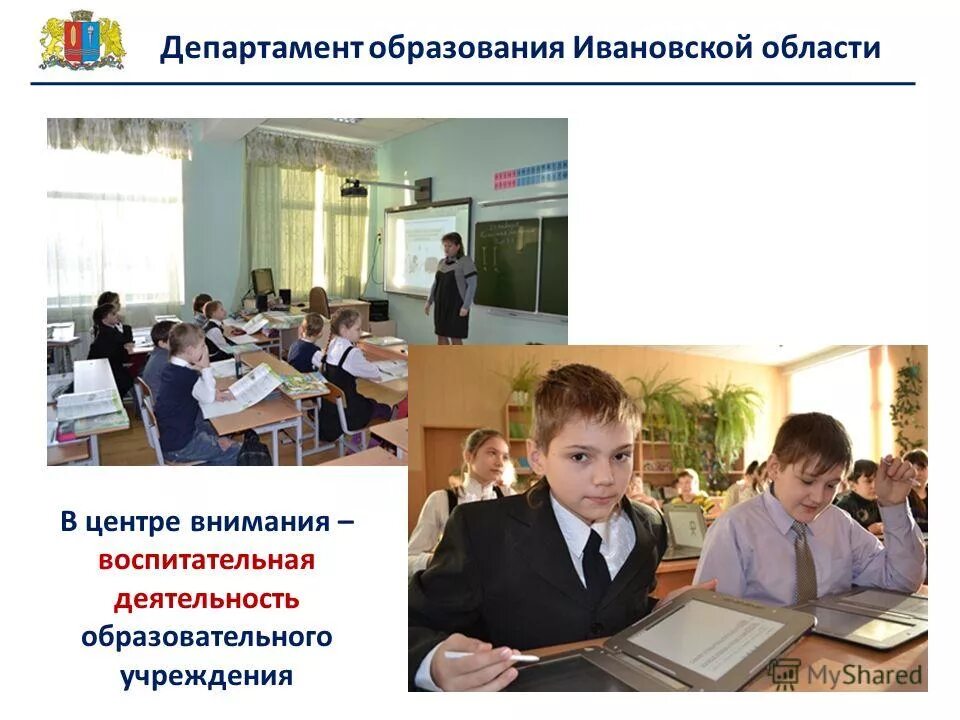 Департамент образования Ивановской области

В центре внимания – воспитательная деятельность образовательного учреждения

MyShared